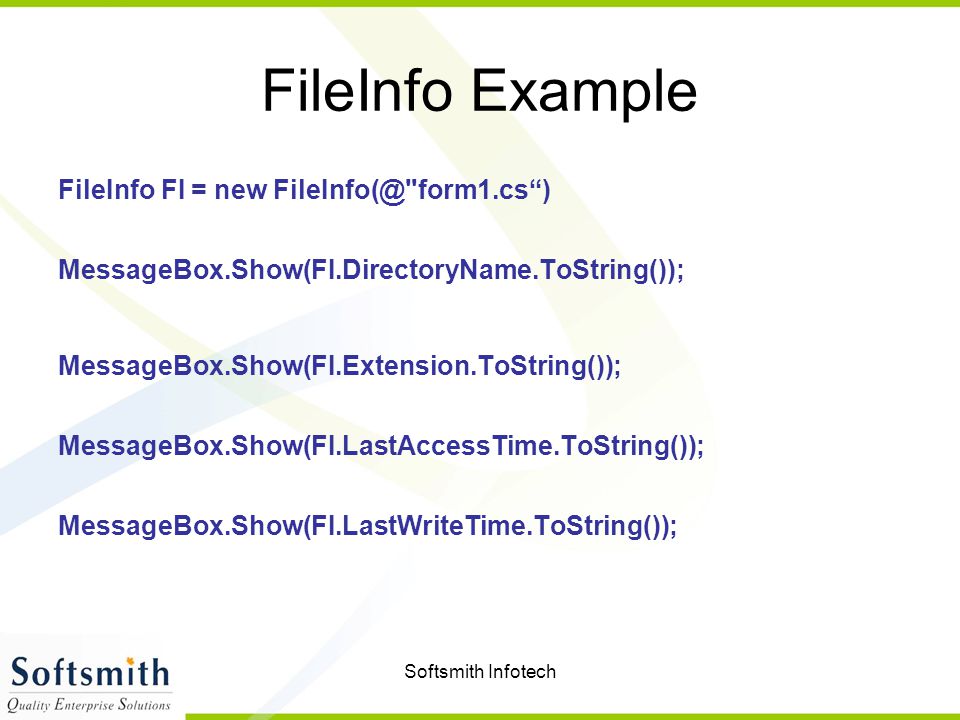 FileInfo Example

FileInfo FI = new FileInfo(@"form1.cs“)

MessageBox.Show(FI.DirectoryName.ToString());

MessageBox.Show(FI.Extension.ToString());

MessageBox.Show(FI.LastAccessTime.ToString());

MessageBox.Show(FI.LastWriteTime.ToString());

Softsmith
Quality Enterprise Solutions

Softsmith Infotech